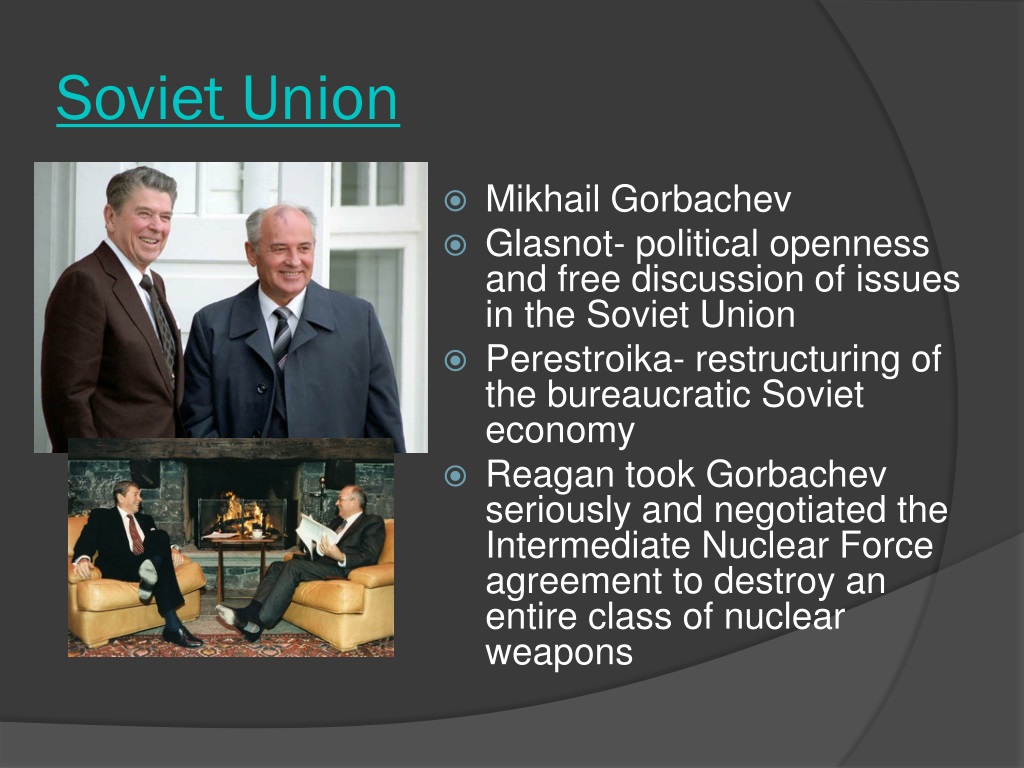 Soviet Union

Mikhail Gorbachev
Glasnot- political openness and free discussion of issues in the Soviet Union
Perestroika- restructuring of the bureaucratic Soviet economy
Reagan took Gorbachev seriously and negotiated the Intermediate Nuclear Force agreement to destroy an entire class of nuclear weapons